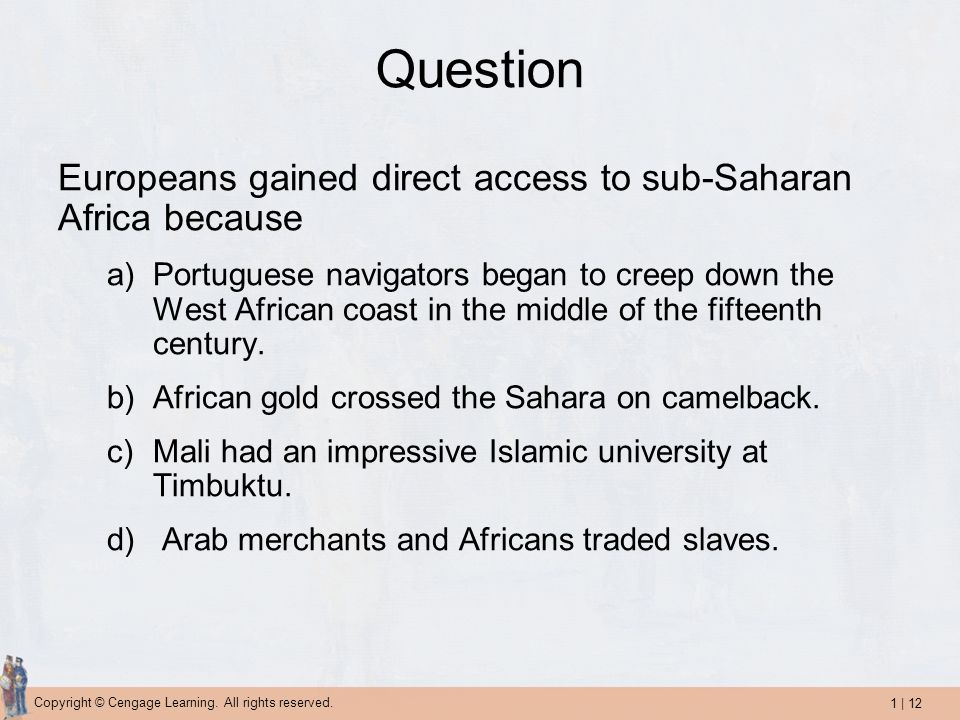 Question

Europeans gained direct access to sub-Saharan Africa because

a) Portuguese navigators began to creep down the West African coast in the middle of the fifteenth century.

b) African gold crossed the Sahara on camelback.

c) Mali had an impressive Islamic university at Timbuktu.

d) Arab merchants and Africans traded slaves.

Copyright © Cengage Learning. All rights reserved.

1 | 12